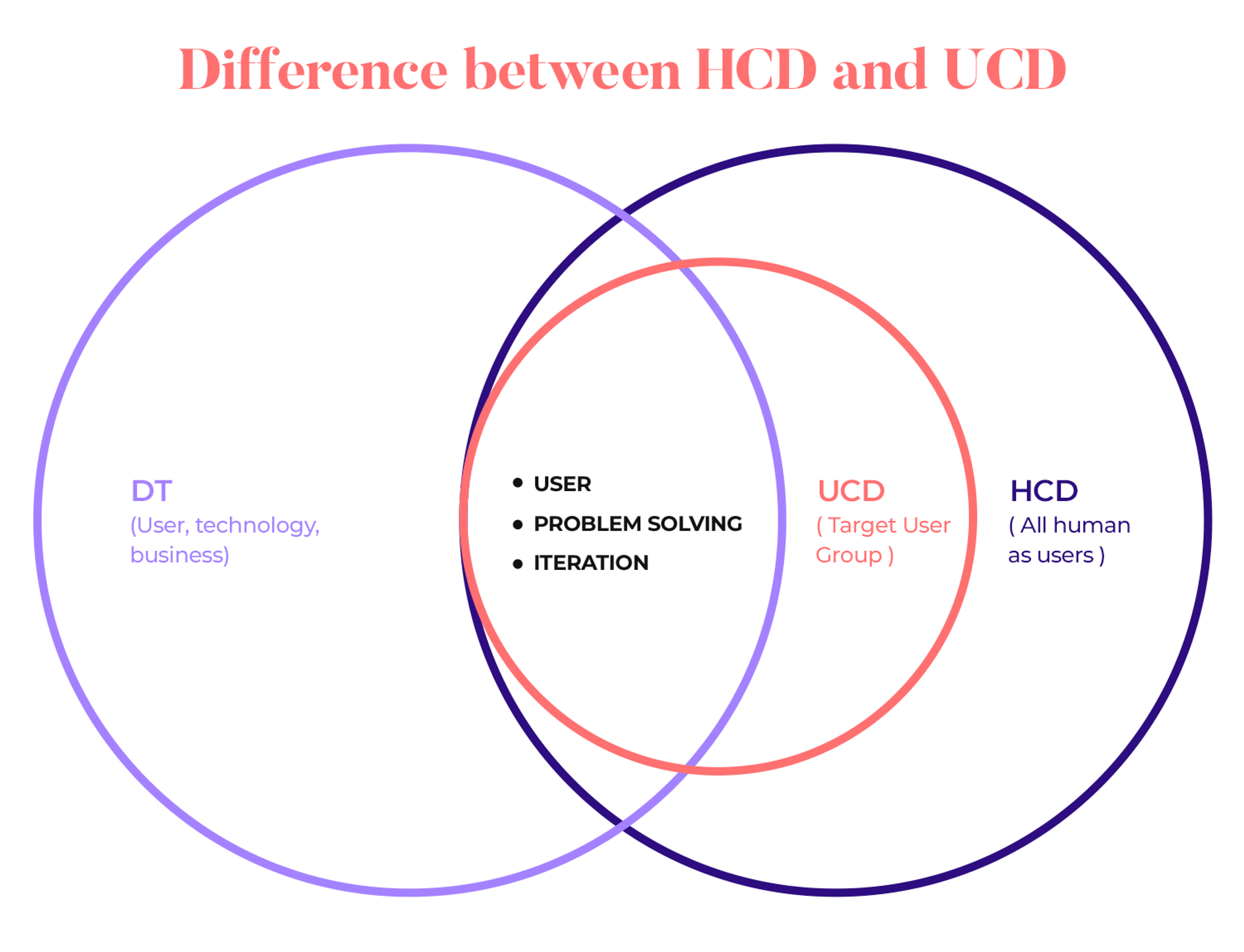 Difference between HCD and UCD

DT
(User, technology, business)

• USER
• PROBLEM SOLVING
• ITERATION

UCD
( Target User Group )

HCD
( All human as users )